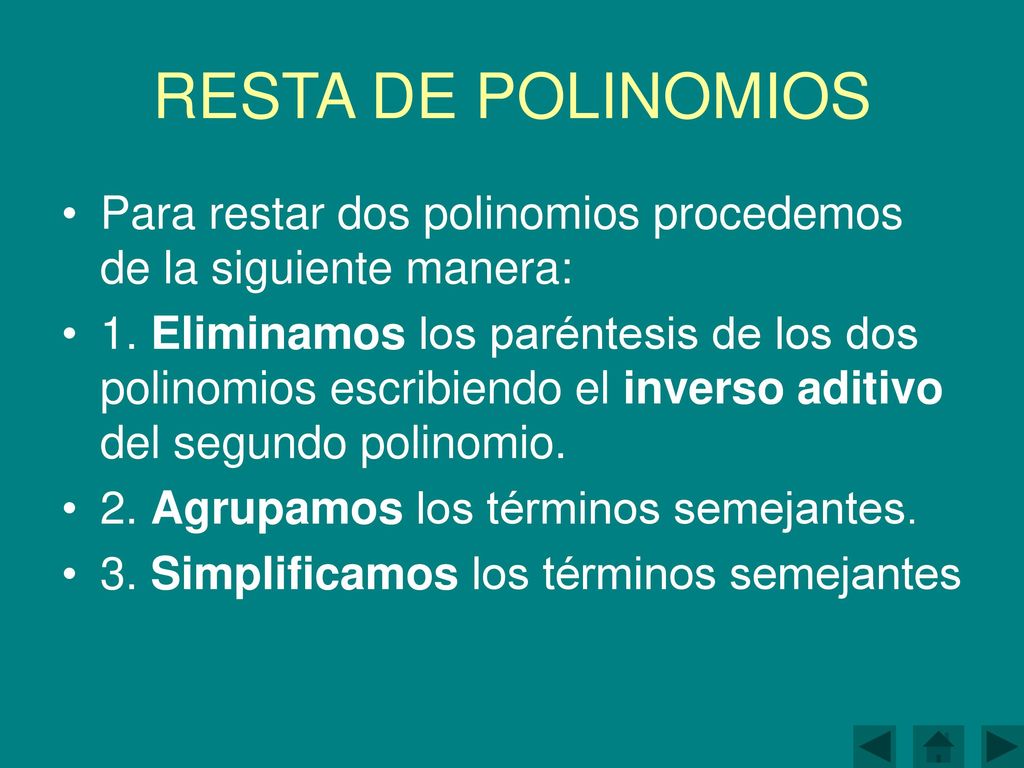 RESTA DE POLINOMIOS

• Para restar dos polinomios procedemos de la siguiente manera:

• 1. Eliminamos los paréntesis de los dos polinomios escribiendo el inverso aditivo del segundo polinomio.

• 2. Agrupamos los términos semejantes.

• 3. Simplificamos los términos semejantes